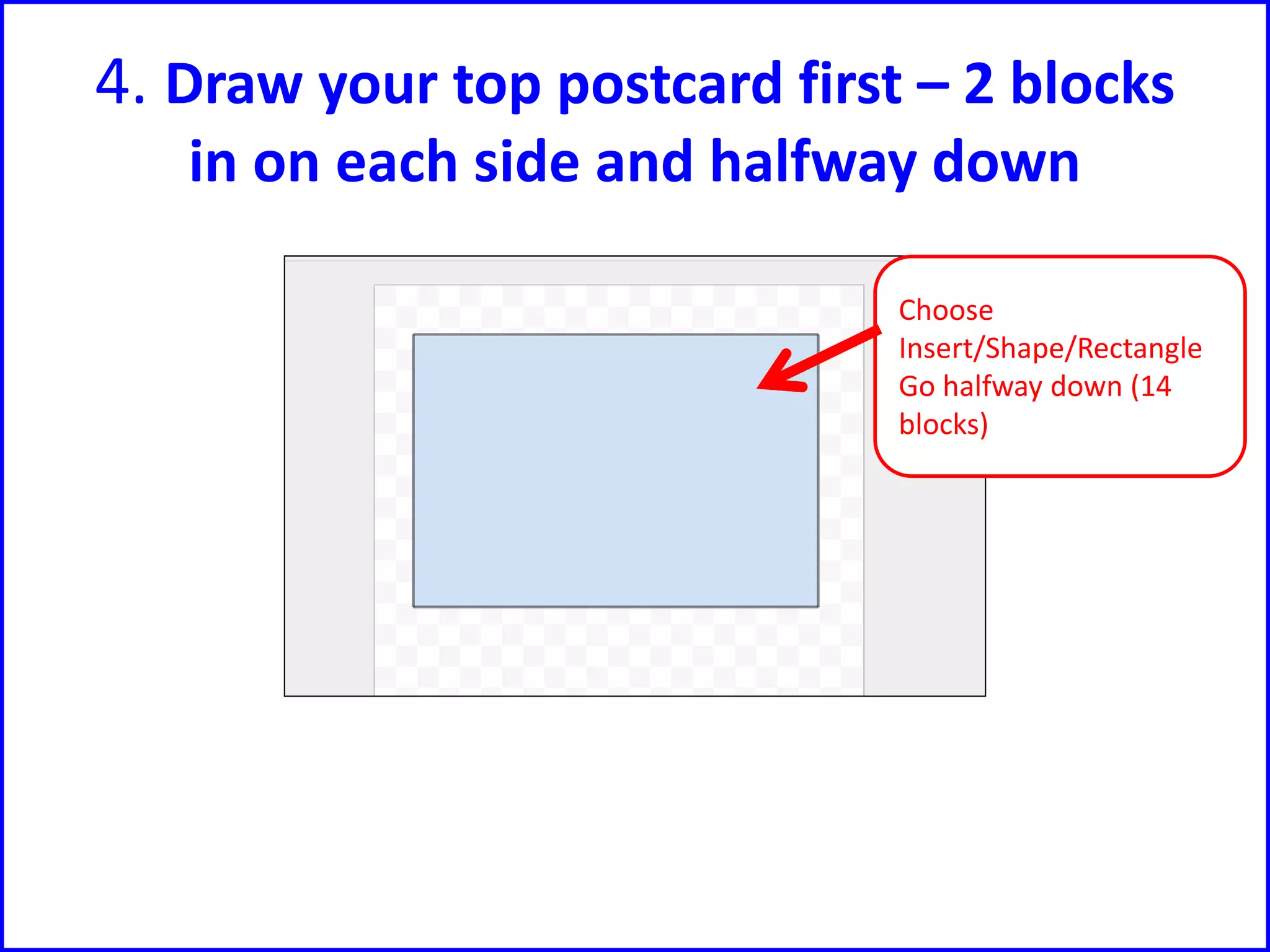 4. Draw your top postcard first – 2 blocks in on each side and halfway down

Choose Insert/Shape/Rectangle
Go halfway down (14 blocks)